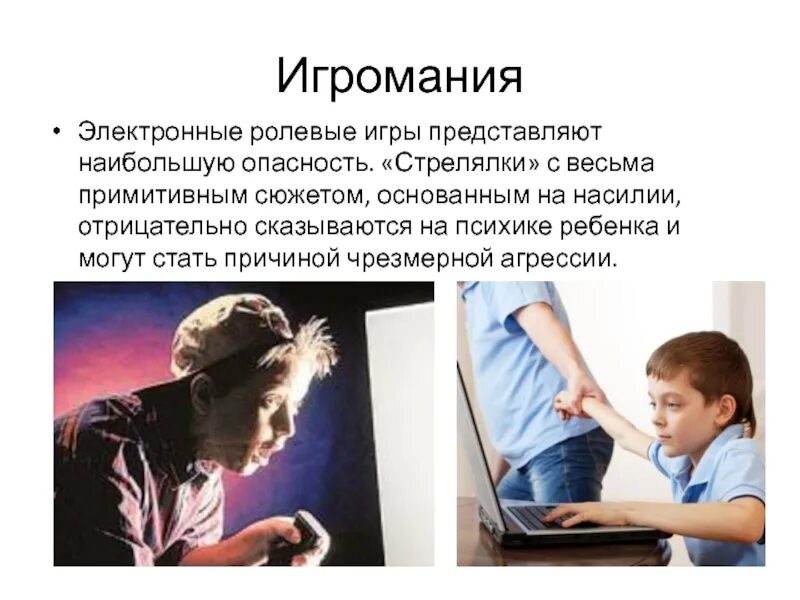 Игромания

• Электронные ролевые игры представляют наибольшую опасность. «Стрелялки» с весьма примитивным сюжетом, основанным на насилии, отрицательно сказываются на психике ребенка и могут стать причиной чрезмерной агрессии.